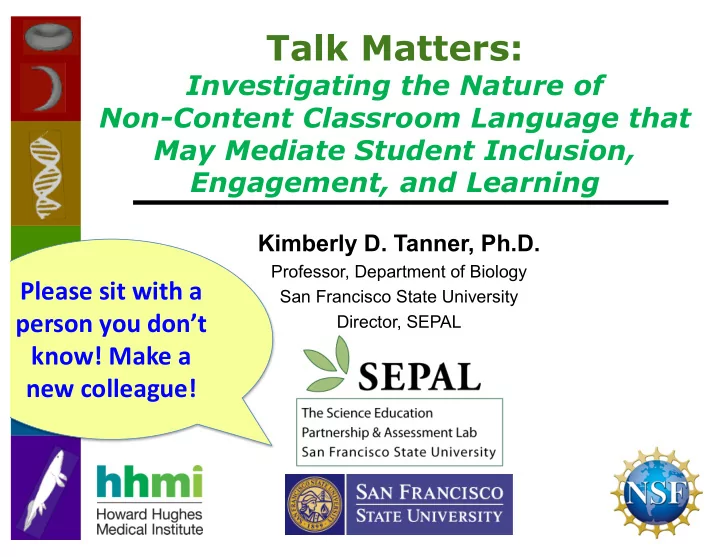 Talk Matters:
Investigating the Nature of Non-Content Classroom Language that May Mediate Student Inclusion, Engagement, and Learning

Kimberly D. Tanner, Ph.D.
Professor, Department of Biology
San Francisco State University
Director, SEPAL

Please sit with a person you don't know! Make a new colleague!

SEPAL
The Science Education Partnership & Assessment Lab
San Francisco State University

hhmi
Howard Hughes Medical Institute

SAN FRANCISCO STATE UNIVERSITY

NSF